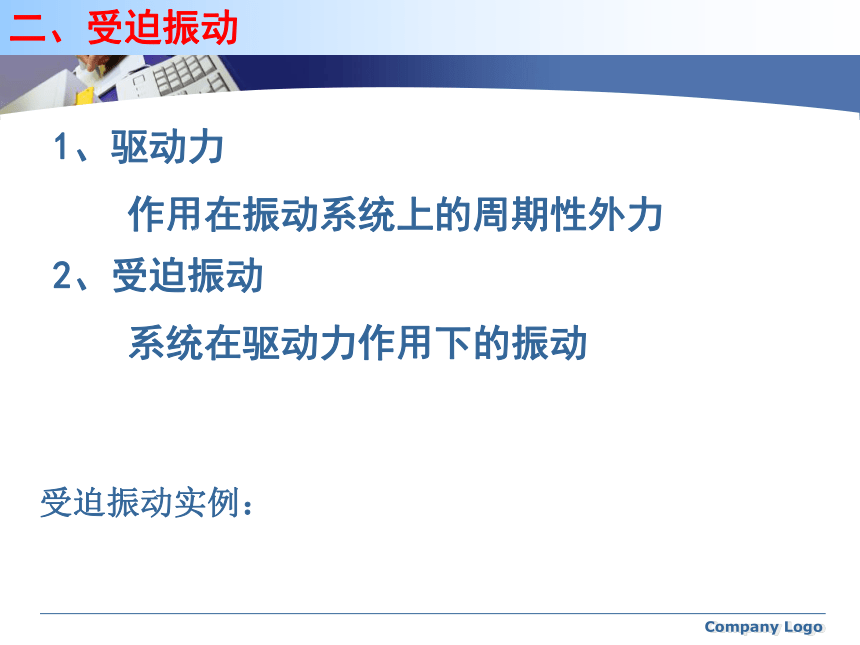 二、受迫振动

1、驱动力

作用在振动系统上的周期性外力

2、受迫振动

系统在驱动力作用下的振动

受迫振动实例：

Company Logo